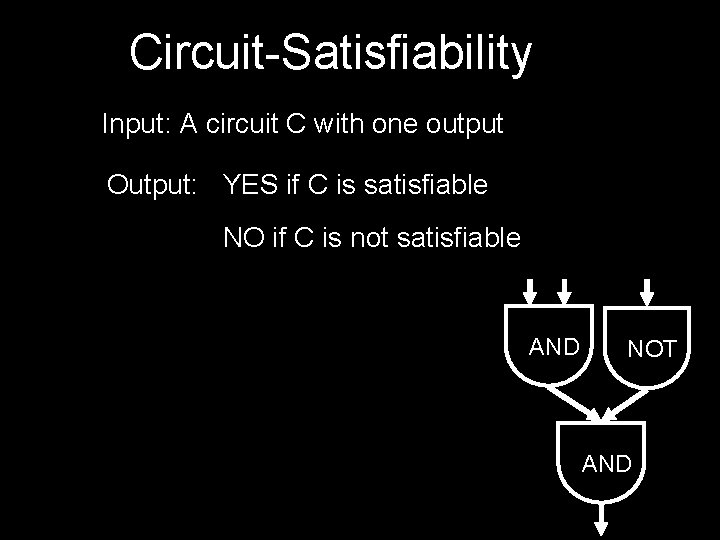 Circuit-Satisfiability

Input: A circuit C with one output

Output: YES if C is satisfiable

NO if C is not satisfiable

AND

NOT

AND